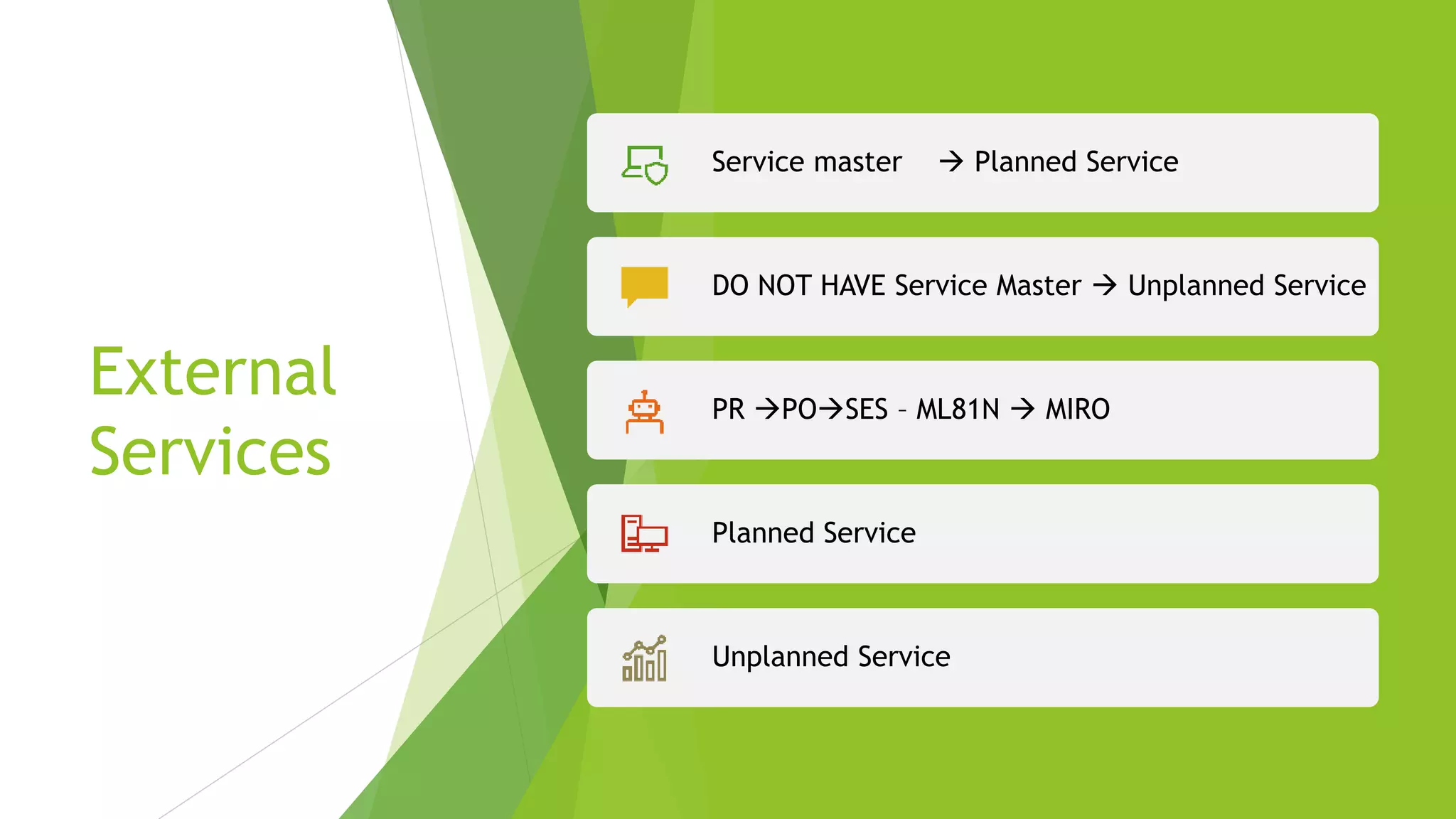 External Services

Service master → Planned Service

DO NOT HAVE Service Master → Unplanned Service

PR →PO→SES – ML81N → MIRO

Planned Service

Unplanned Service